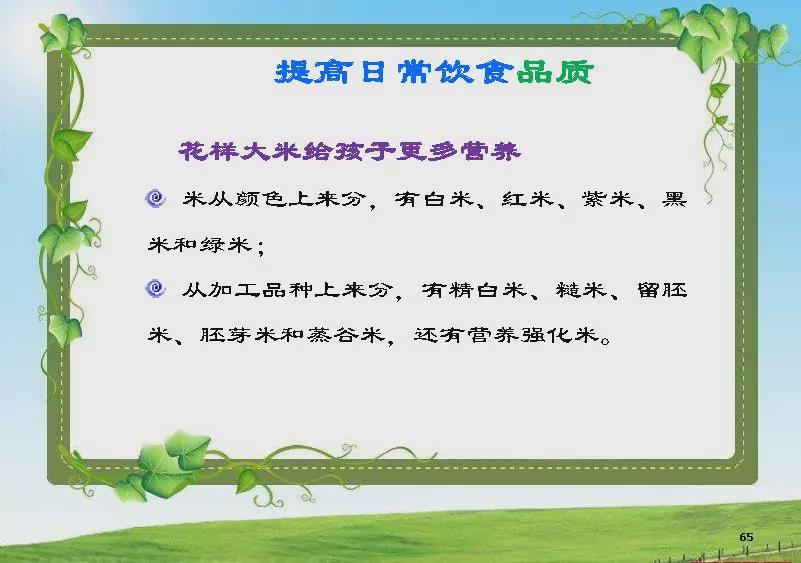 提高日常饮食品质

花样大米给孩子更多营养

米从颜色上来分，有白米、红米、紫米、黑米和绿米；

从加工品种上来分，有精白米、糙米、留胚米、胚芽米和蒸谷米，还有营养强化米。

65